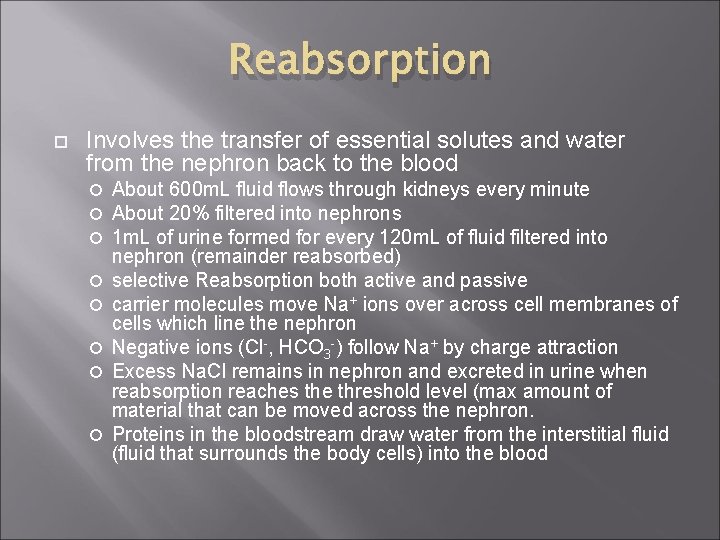 Reabsorption

Involves the transfer of essential solutes and water from the nephron back to the blood

About 600mL fluid flows through kidneys every minute

About 20% filtered into nephrons

1mL of urine formed for every 120mL of fluid filtered into nephron (remainder reabsorbed)

selective Reabsorption both active and passive

carrier molecules move $Na^+$ ions over across cell membranes of cells which line the nephron

Negative ions ($Cl^-$, $HCO_3^-$) follow $Na^+$ by charge attraction

Excess NaCl remains in nephron and excreted in urine when reabsorption reaches the threshold level (max amount of material that can be moved across the nephron.

Proteins in the bloodstream draw water from the interstitial fluid (fluid that surrounds the body cells) into the blood